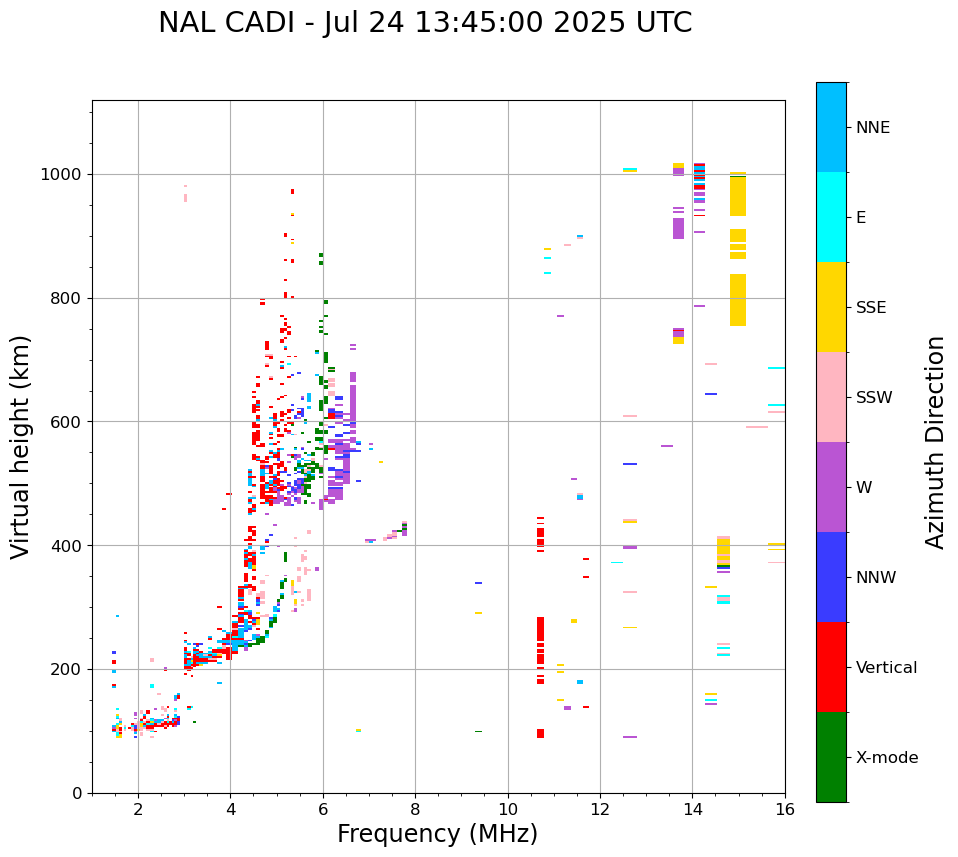 NAL CADI - Jul 24 13:45:00 2025 UTC

Virtual height (km)

1000
800
600
400
200
0

2
4
6
8
10
12
14
16

Frequency (MHz)

NNE
E
SSE
SSW
W
NNW
Vertical
X-mode

Azimuth Direction